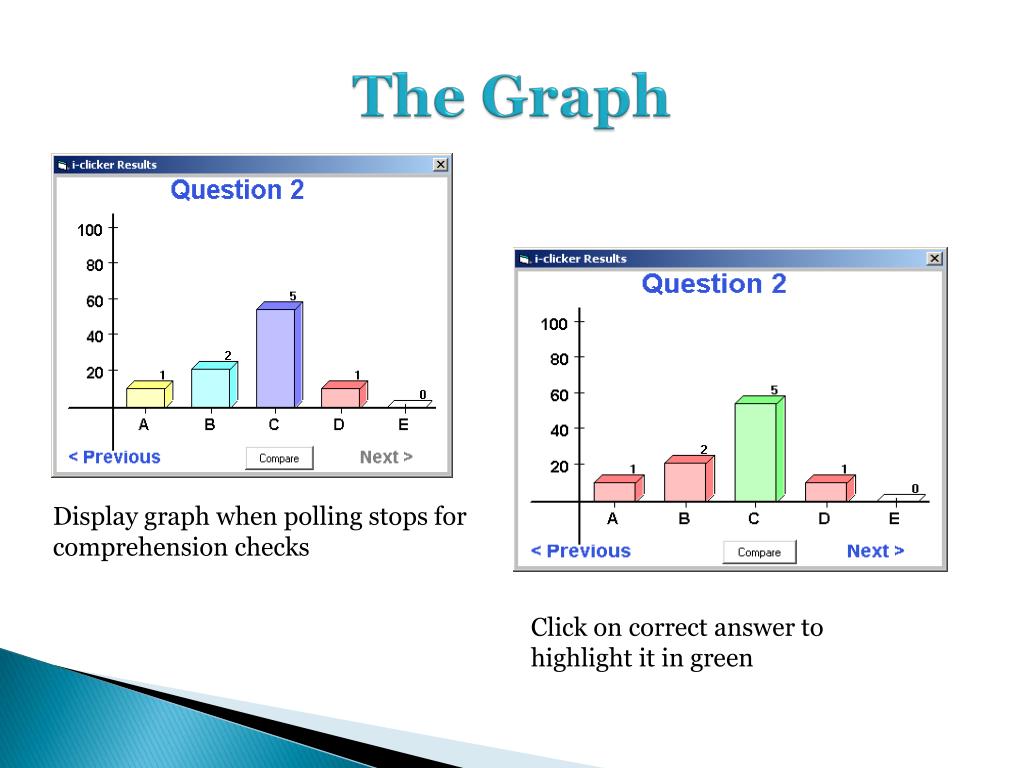 The Graph

i-clicker Results

Question 2

100
80
60
40
20

1 2 5 1 0

A B C D E

< Previous

Compare

Next >

Display graph when polling stops for comprehension checks

i-clicker Results

Question 2

100
80
60
40
20

1 2 5 1 0

A B C D E

< Previous

Compare

Next >

Click on correct answer to highlight it in green